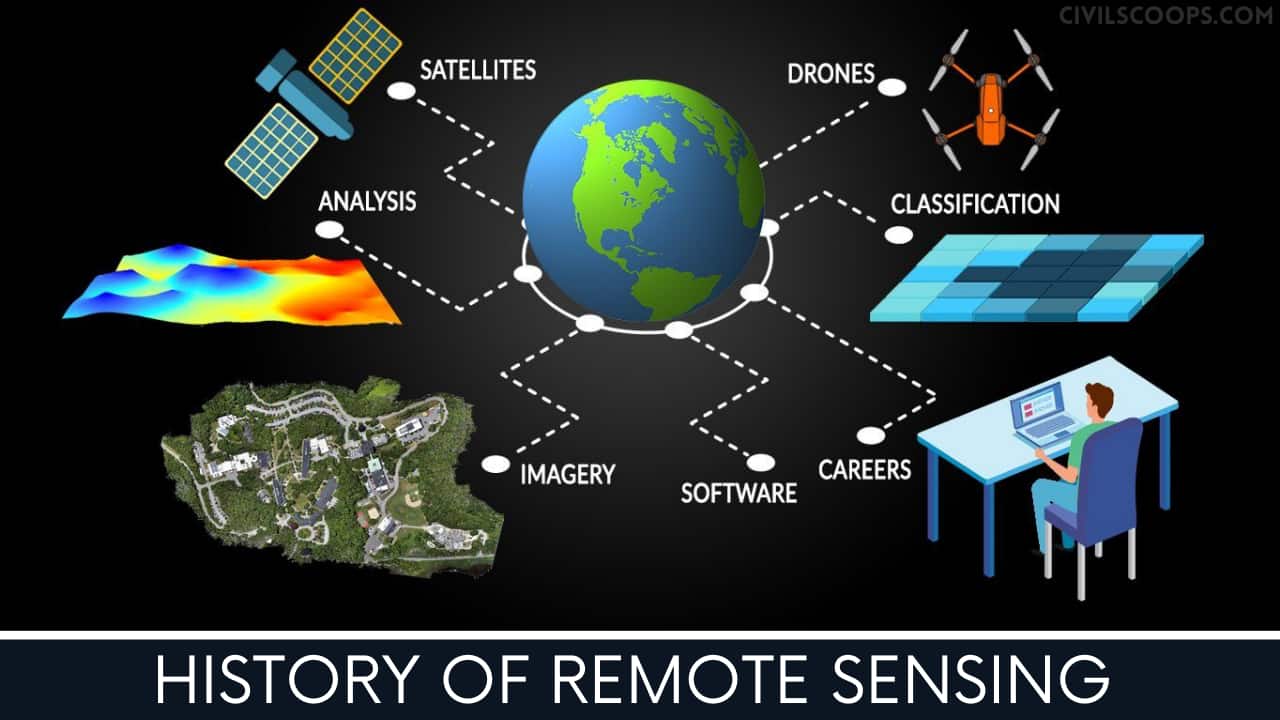 CIVILSCOOPS.COM

SATELLITES

DRONES

ANALYSIS

CLASSIFICATION

IMAGERY

SOFTWARE

CAREERS

HISTORY OF REMOTE SENSING